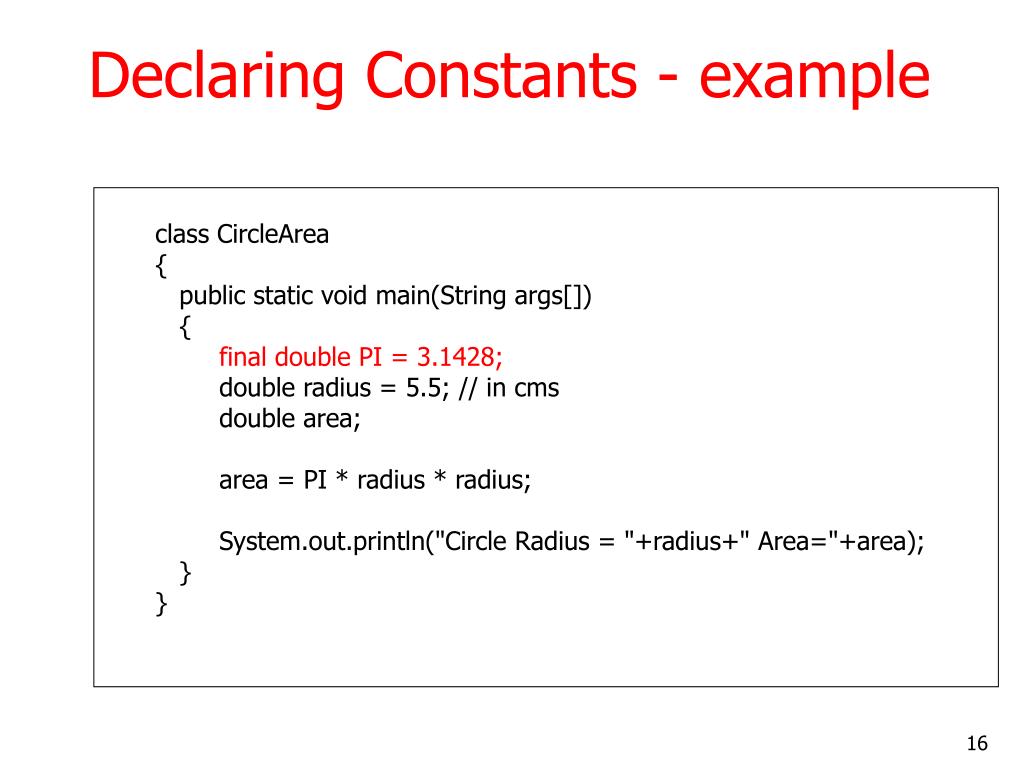 Declaring Constants - example

class CircleArea
{
public static void main(String args[])
{
final double PI = 3.1428;
double radius = 5.5; // in cms
double area;

area = PI * radius * radius;

System.out.println("Circle Radius = "+radius+" Area="+area);
}
}

16